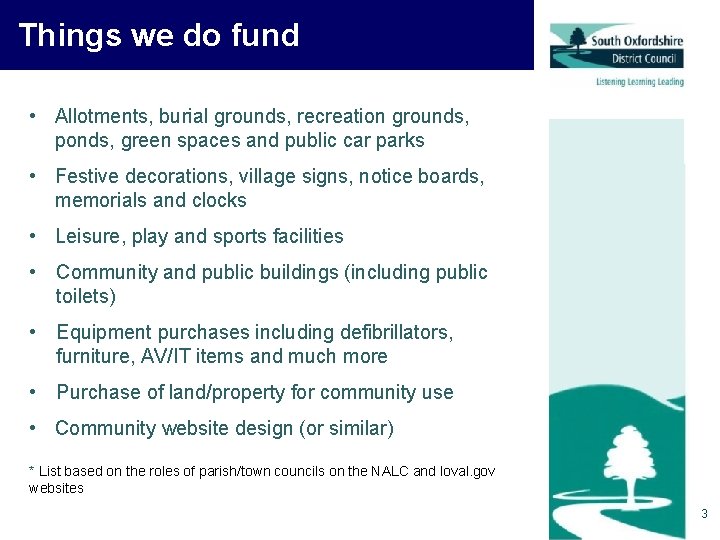 Things we do fund

South Oxfordshire District Council

Listening Learning Leading

• Allotments, burial grounds, recreation grounds, ponds, green spaces and public car parks

• Festive decorations, village signs, notice boards, memorials and clocks

• Leisure, play and sports facilities

• Community and public buildings (including public toilets)

• Equipment purchases including defibrillators, furniture, AV/IT items and much more

• Purchase of land/property for community use

• Community website design (or similar)

* List based on the roles of parish/town councils on the NALC and loval.gov websites

3